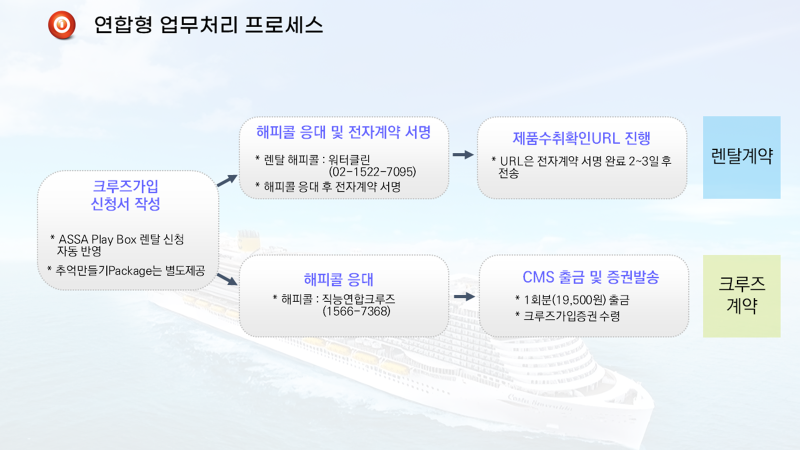 연합형 업무처리 프로세스

크루즈가입
신청서 작성

* ASSA Play Box 렌탈 신청 자동 반영
* 추억만들기Package는 별도제공

해피콜 응대 및 전자계약 서명

* 렌탈 해피콜 : 워터클린
(02-1522-7095)
* 해피콜 응대 후 전자계약 서명

제품수취확인URL 진행

* URL은 전자계약 서명 완료 2~3일 후 전송

렌탈계약

해피콜 응대

* 해피콜 : 직능연합크루즈
(1566-7368)

CMS 출금 및 증권발송

* 1회분(19,500원) 출금
* 크루즈가입증권 수령

크루즈
계약